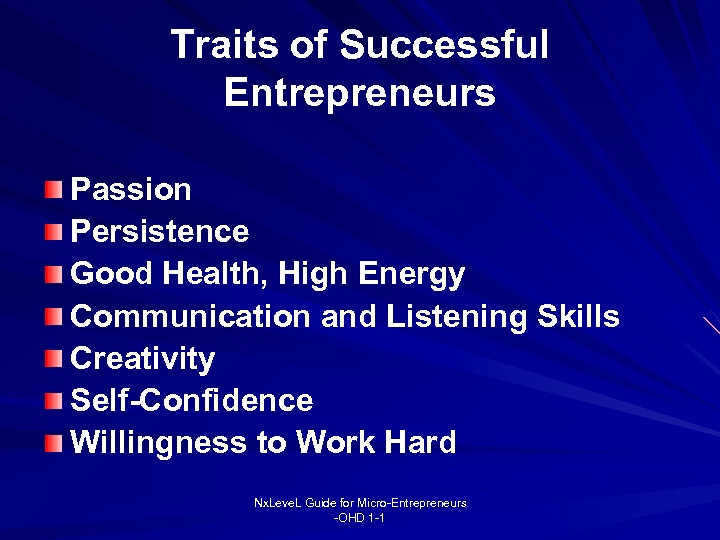 Traits of Successful Entrepreneurs

Passion
Persistence
Good Health, High Energy
Communication and Listening Skills
Creativity
Self-Confidence
Willingness to Work Hard

NxLeveL Guide for Micro-Entrepreneurs
-OHD 1-1